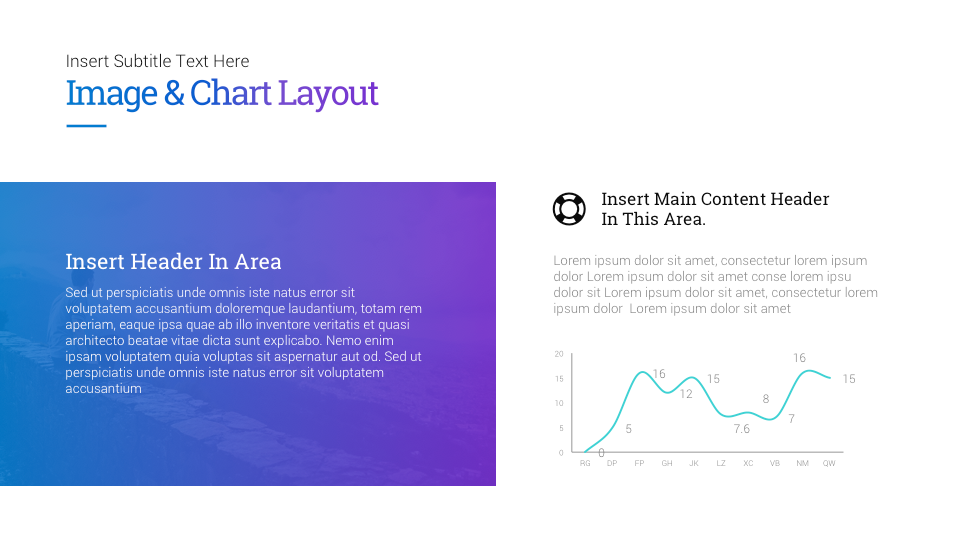 Insert Subtitle Text Here

Image & Chart Layout

Insert Header In Area

Sed ut perspiciatis unde omnis iste natus error sit voluptatem accusantium doloremque laudantium, totam rem aperiam, eaque ipsa quae ab illo inventore veritatis et quasi architecto beatae vitae dicta sunt explicabo. Nemo enim ipsam voluptatem quia voluptas sit aspernatur aut od. Sed ut perspiciatis unde omnis iste natus error sit voluptatem accusantium

Insert Main Content Header In This Area.

Lorem ipsum dolor sit amet, consectetur lorem ipsum dolor Lorem ipsum dolor sit amet conse lorem ipsu dolor sit Lorem ipsum dolor sit amet, consectetur lorem ipsum dolor Lorem ipsum dolor sit amet

20
15
10
5
0

0
5
16
12
15
7.6
8
7
16
15

RG DP FP GH JK LZ XC VB NM QW